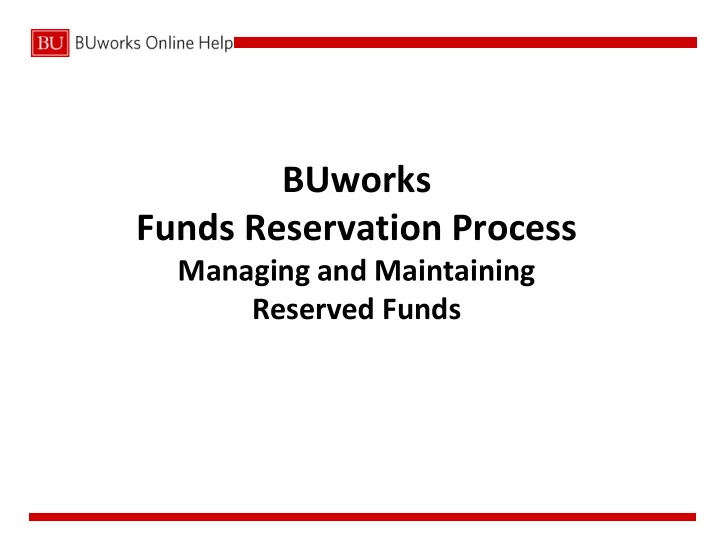 BU BUworks Online Help

BUworks
Funds Reservation Process
Managing and Maintaining
Reserved Funds